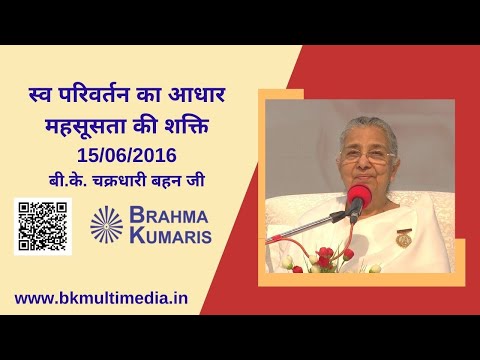 स्व परिवर्तन का आधार
महसूसता की शक्ति
15/06/2016
बी.के. चक्रधारी बहन जी

BRAHMA
KUMARIS

www.bkmultimedia.in